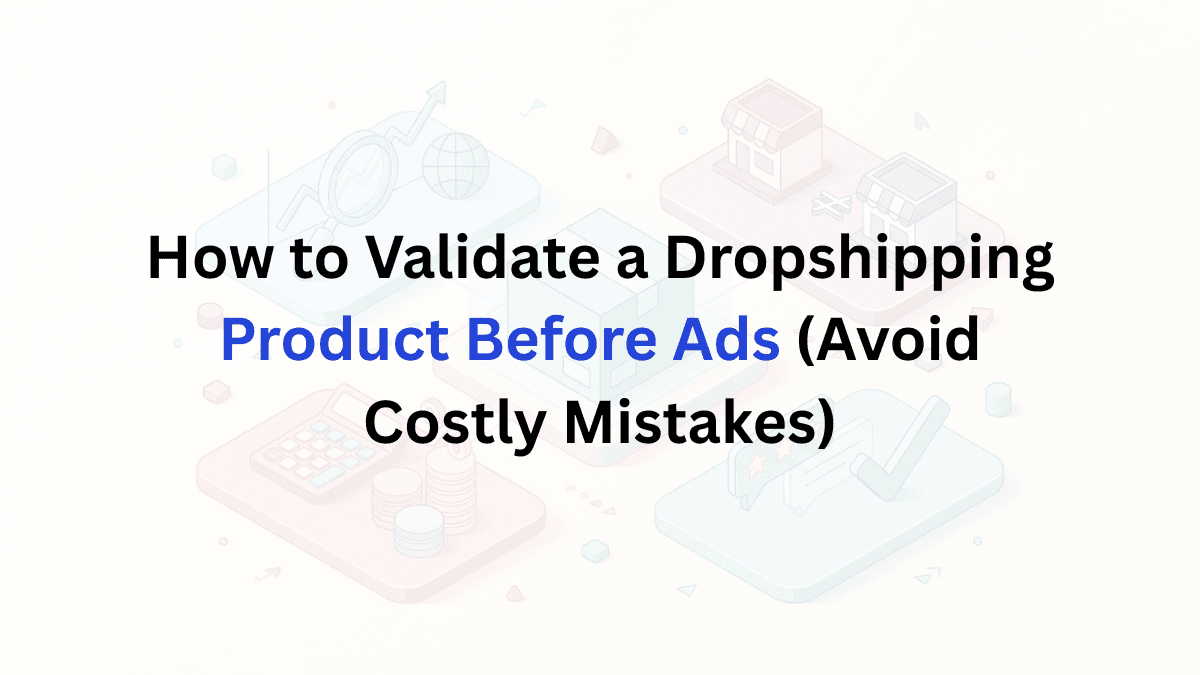 How to Validate a Dropshipping Product Before Ads (Avoid Costly Mistakes)